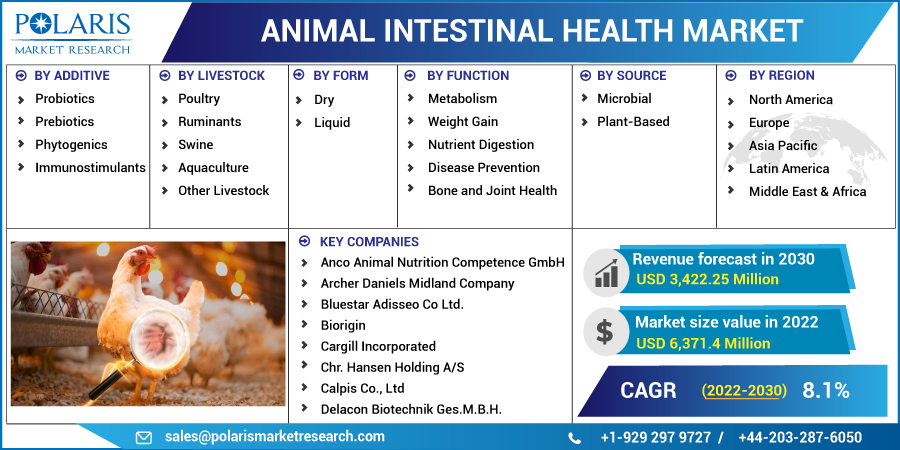 POLARIS MARKET RESEARCH

ANIMAL INTESTINAL HEALTH MARKET

BY ADDITIVE
Probiotics
Prebiotics
Phytogenics
Immunostimulants

BY LIVESTOCK
Poultry
Ruminants
Swine
Aquaculture
Other Livestock

BY FORM
Dry
Liquid

BY FUNCTION
Metabolism
Weight Gain
Nutrient Digestion
Disease Prevention
Bone and Joint Health

BY SOURCE
Microbial
Plant-Based

BY REGION
North America
Europe
Asia Pacific
Latin America
Middle East & Africa

KEY COMPANIES
Anco Animal Nutrition Competence GmbH
Archer Daniels Midland Company
Bluestar Adisseo Co Ltd.
Biorigin
Cargill Incorporated
Chr. Hansen Holding A/S
Calpis Co., Ltd
Delacon Biotechnik Ges.M.B.H.

Revenue forecast in 2030
USD 3,422.25 Million

Market size value in 2022
USD 6,371.4 Million

CAGR (2022-2030) 8.1%

sales@polarismarketresearch.com
+1-929 297 9727 / +44-203-287-6050